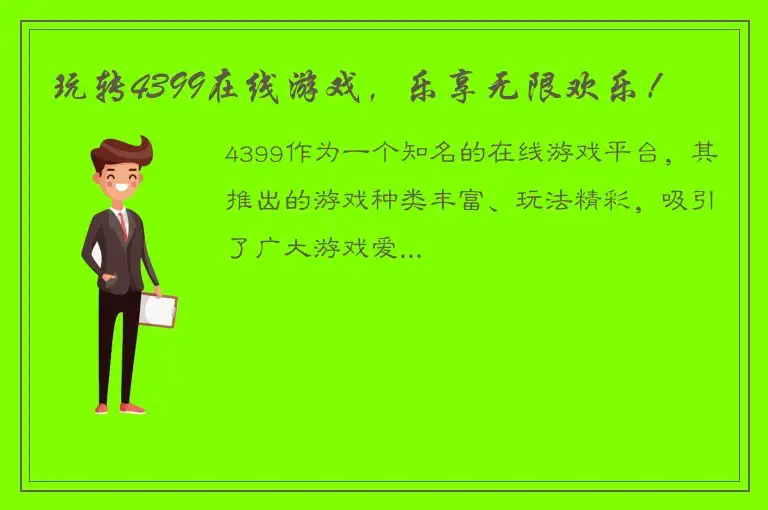 玩转4399在线游戏，乐享无限欢乐！

4399作为一个知名的在线游戏平台，其推出的游戏种类丰富、玩法精彩，吸引了广大游戏爱...